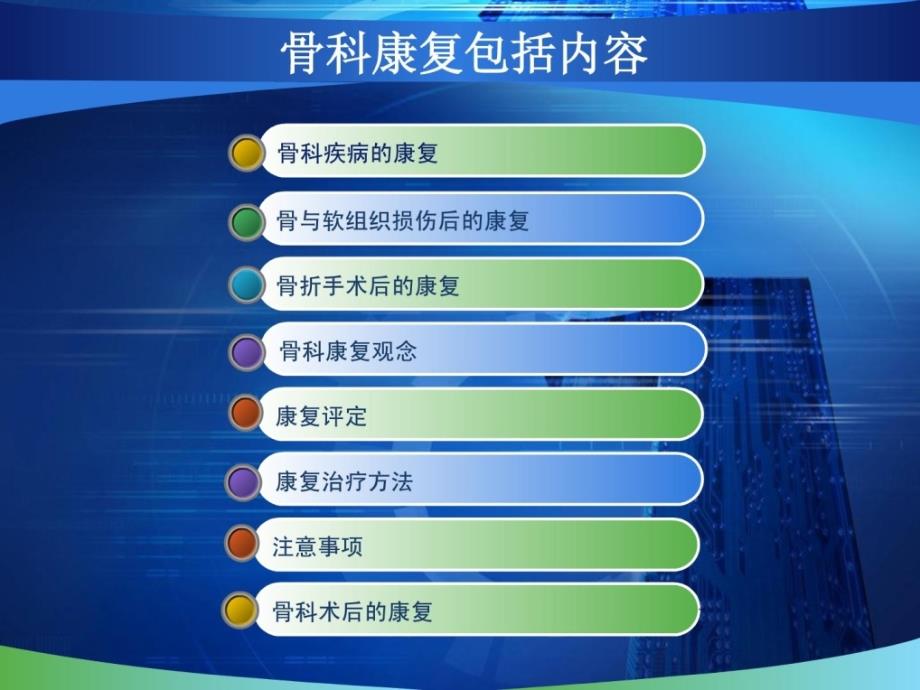 骨科康复包括内容

骨科疾病的康复

骨与软组织损伤后的康复

骨折手术后的康复

骨科康复观念

康复评定

康复治疗方法

注意事项

骨科术后的康复